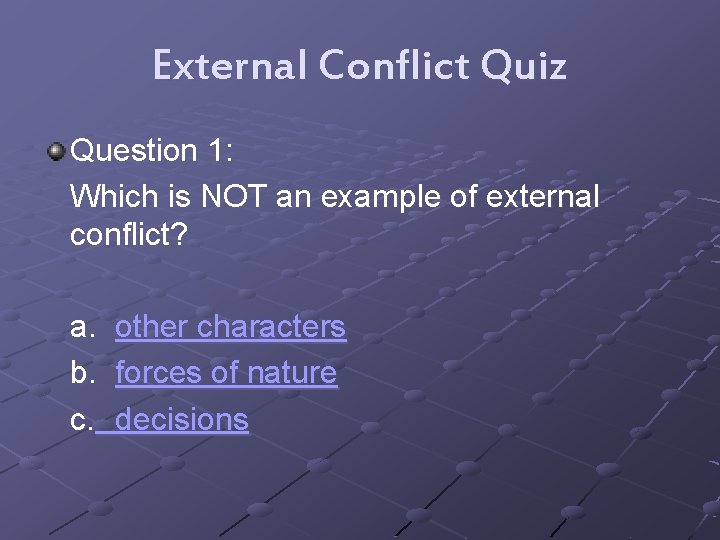 External Conflict Quiz

Question 1:
Which is NOT an example of external conflict?

a. other characters
b. forces of nature
c. decisions